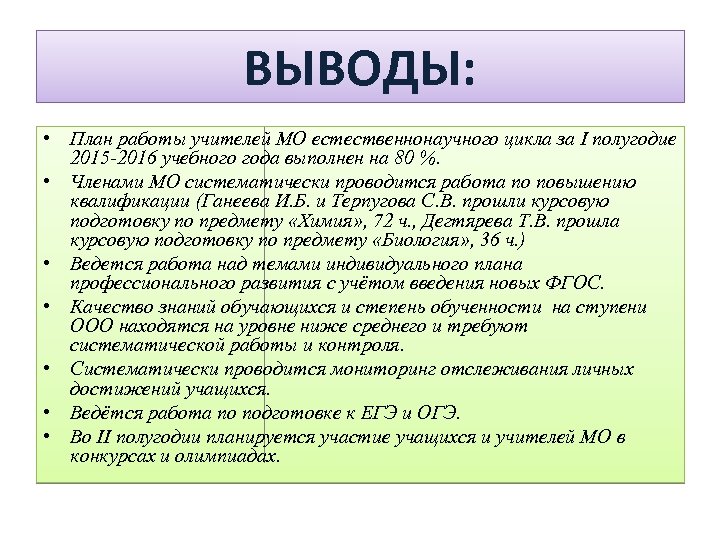 ВЫВОДЫ:

• План работы учителей МО естественнонаучного цикла за I полугодие 2015-2016 учебного года выполнен на 80 %.
• Членами МО систематически проводится работа по повышению квалификации (Ганеева И.Б. и Терпугова С.В. прошли курсовую подготовку по предмету «Химия», 72 ч., Дегтярева Т.В. прошла курсовую подготовку по предмету «Биология», 36 ч.)
• Ведется работа над темами индивидуального плана профессионального развития с учётом введения новых ФГОС.
• Качество знаний обучающихся и степень обученности на ступени ООО находятся на уровне ниже среднего и требуют систематической работы и контроля.
• Систематически проводится мониторинг отслеживания личных достижений учащихся.
• Ведётся работа по подготовке к ЕГЭ и ОГЭ.
• Во II полугодии планируется участие учащихся и учителей МО в конкурсах и олимпиадах.